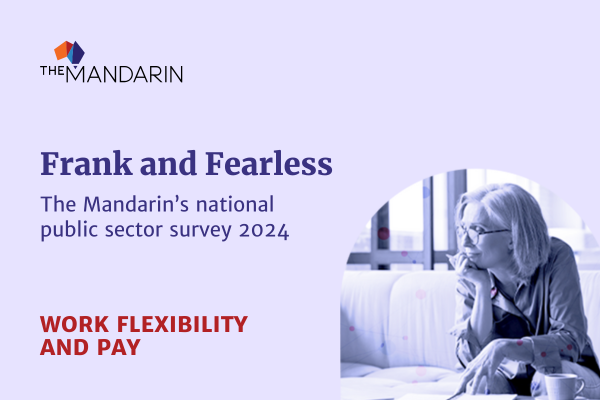 THE MANDARIN

Frank and Fearless

The Mandarin's national public sector survey 2024

WORK FLEXIBILITY AND PAY